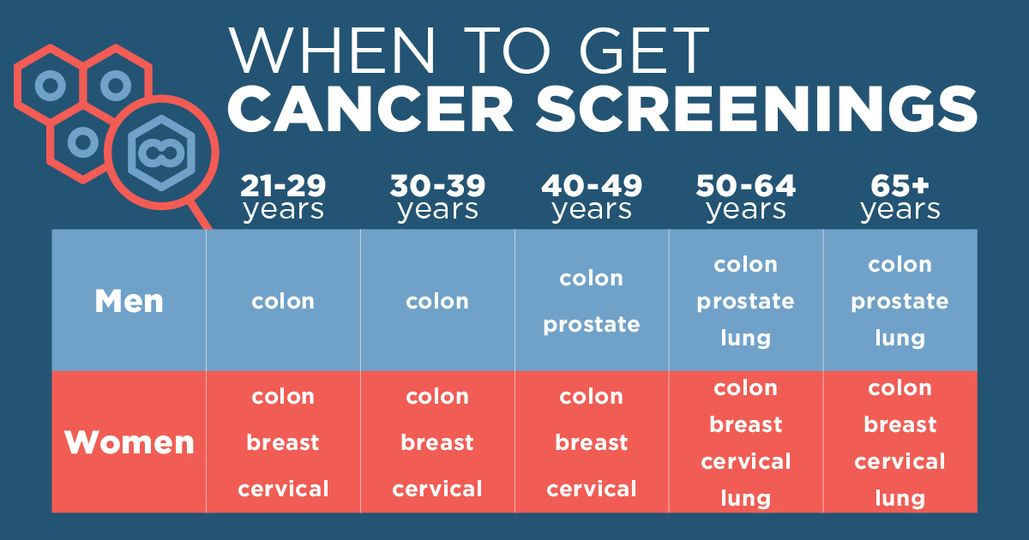 WHEN TO GET
CANCER SCREENINGS

| | 21-29 years | 30-39 years | 40-49 years | 50-64 years | 65+ years |
|---|---|---|---|---|---|
| Men | colon | colon | colon prostate | colon prostate lung | colon prostate lung |
| Women | colon breast cervical | colon breast cervical | colon breast cervical | colon breast cervical lung | colon breast cervical lung |